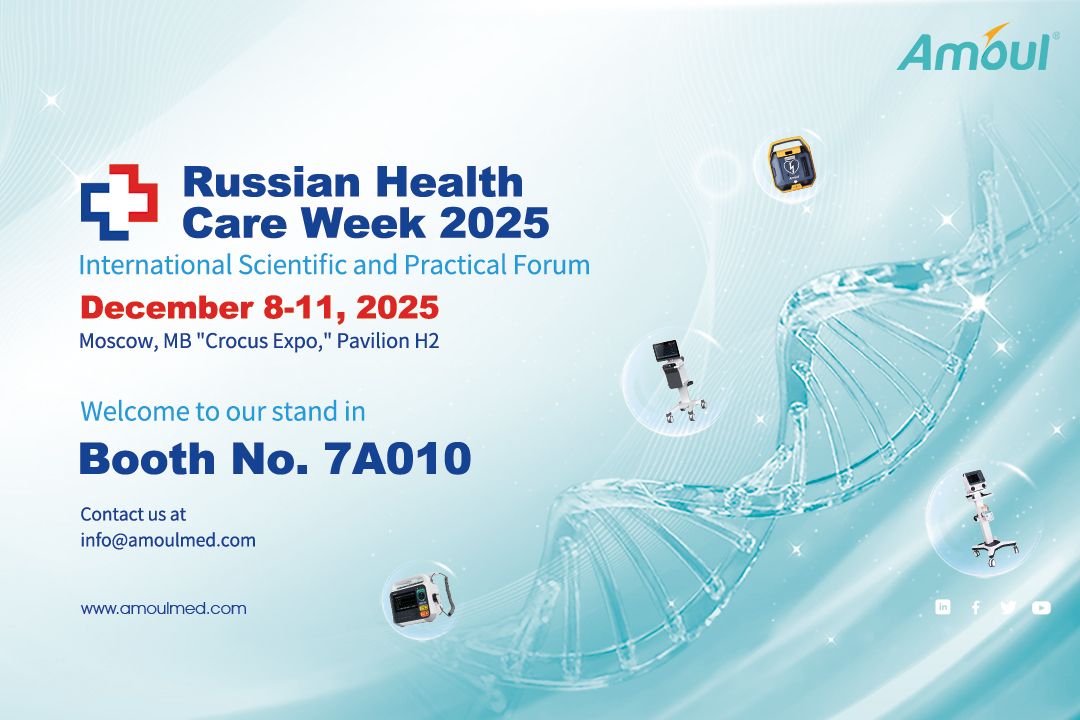 Amoul®

Russian Health Care Week 2025

International Scientific and Practical Forum

December 8-11, 2025

Moscow, MB "Crocus Expo," Pavilion H2

Welcome to our stand in

Booth No. 7A010

Contact us at
info@amoulmed.com

www.amoulmed.com